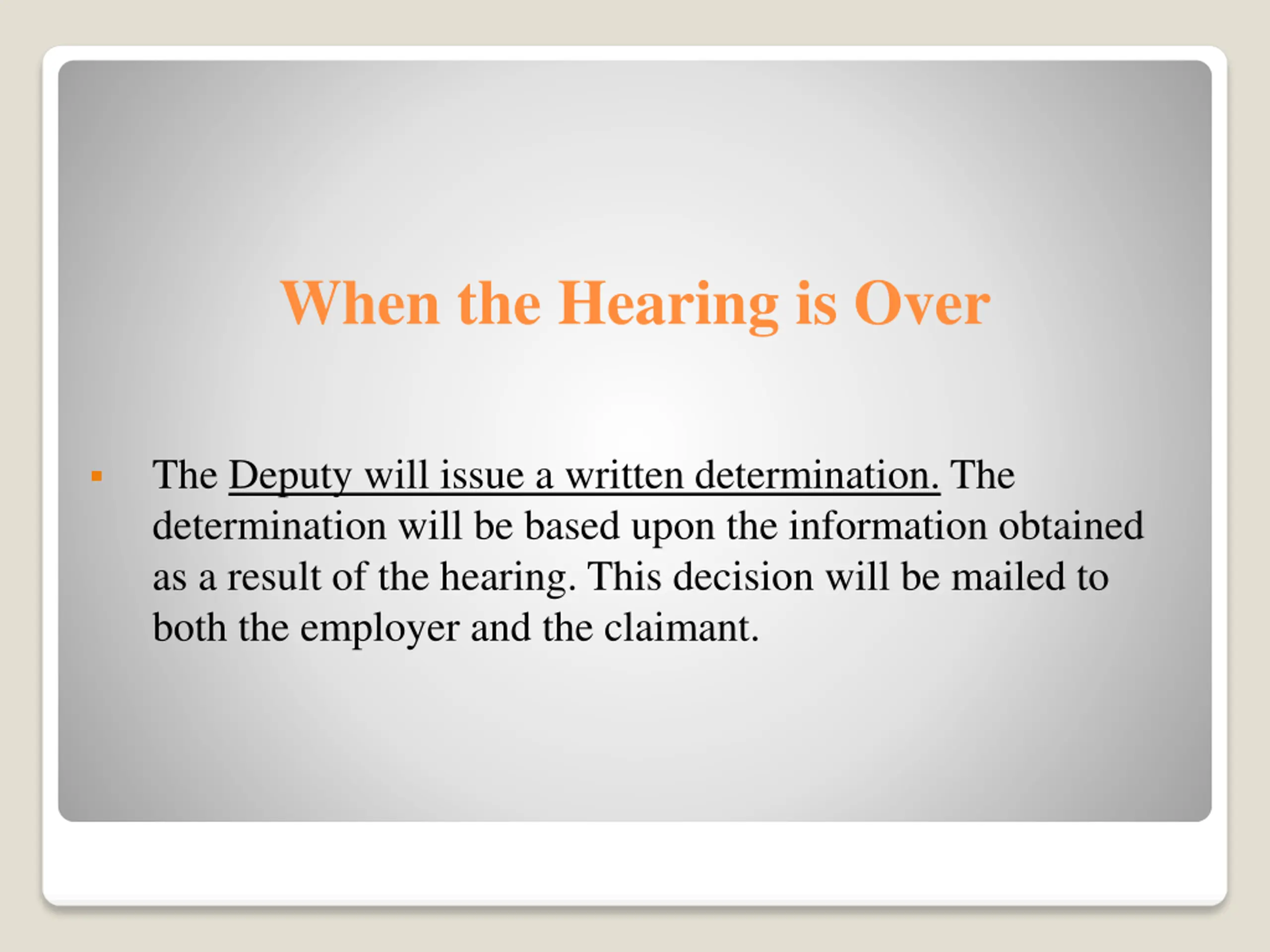 When the Hearing is Over

▪ The Deputy will issue a written determination. The determination will be based upon the information obtained as a result of the hearing. This decision will be mailed to both the employer and the claimant.